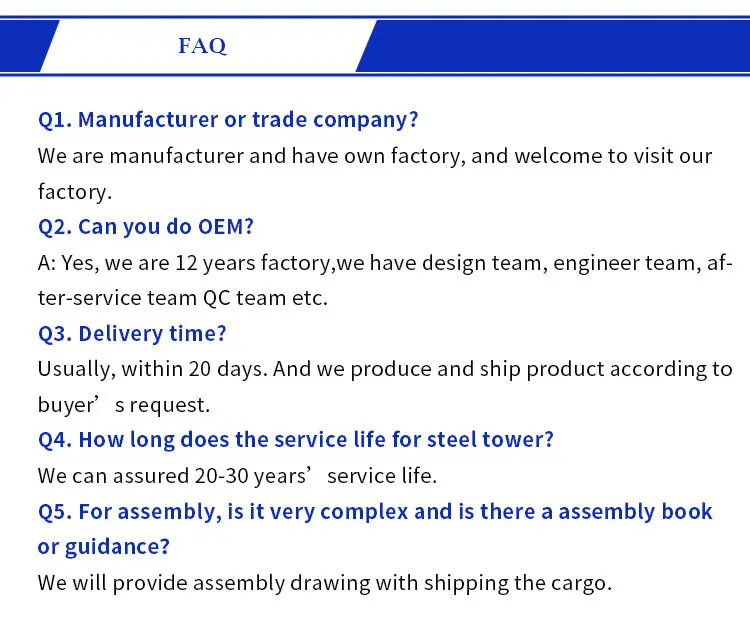 FAQ

Q1. Manufacturer or trade company?

We are manufacturer and have own factory, and welcome to visit our factory.

Q2. Can you do OEM?

A: Yes, we are 12 years factory,we have design team, engineer team, after-service team QC team etc.

Q3. Delivery time?

Usually, within 20 days. And we produce and ship product according to buyer’ s request.

Q4. How long does the service life for steel tower?

We can assured 20-30 years’ service life.

Q5. For assembly, is it very complex and is there a assembly book or guidance?

We will provide assembly drawing with shipping the cargo.